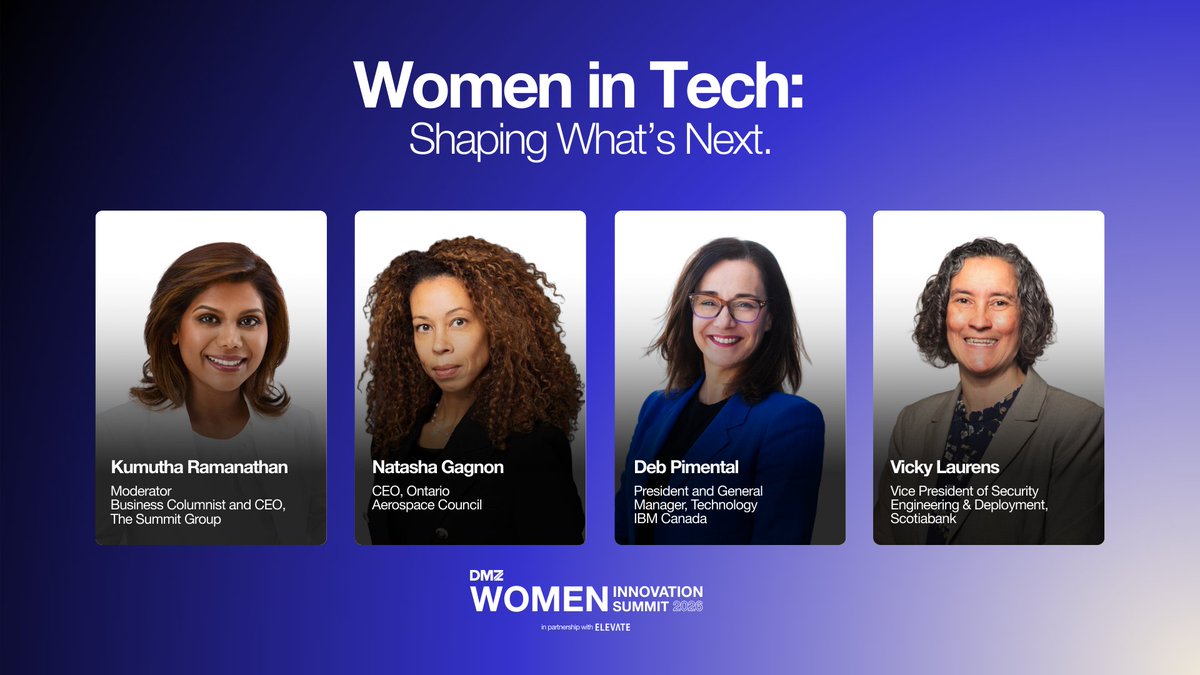 Women in Tech:
Shaping What's Next.

Kumutha Ramanathan
Moderator
Business Columnist and CEO, The Summit Group

Natasha Gagnon
CEO, Ontario Aerospace Council

Deb Pimental
President and General Manager, Technology IBM Canada

Vicky Laurens
Vice President of Security Engineering & Deployment, Scotiabank

DMZ
WOMEN INNOVATION SUMMIT 2026
in partnership with ELEVATE